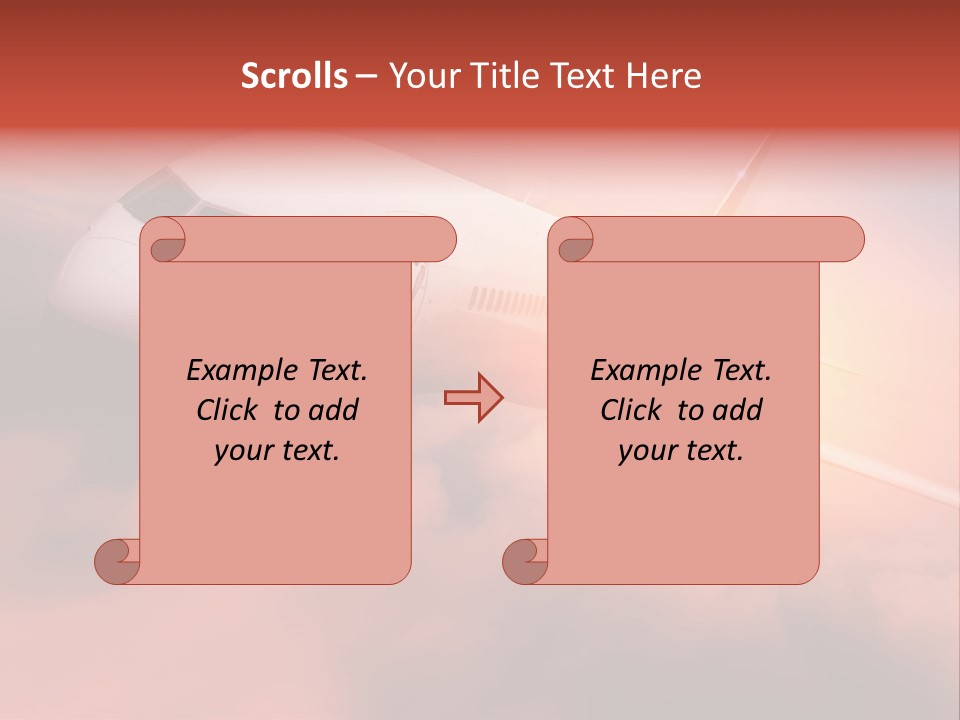 Scrolls – Your Title Text Here

Example Text. Click to add your text.

Example Text. Click to add your text.